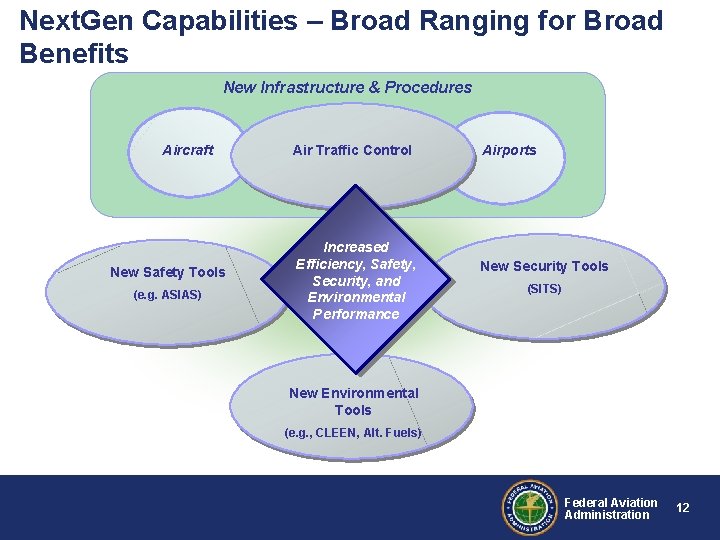 NextGen Capabilities – Broad Ranging for Broad Benefits

New Infrastructure & Procedures

Aircraft

Air Traffic Control

Airports

New Safety Tools

(e.g. ASIAS)

Increased Efficiency, Safety, Security, and Environmental Performance

New Security Tools

(SITS)

New Environmental Tools

(e.g., CLEEN, Alt. Fuels)

FEDERAL AVIATION ADMINISTRATION

Federal Aviation Administration

12